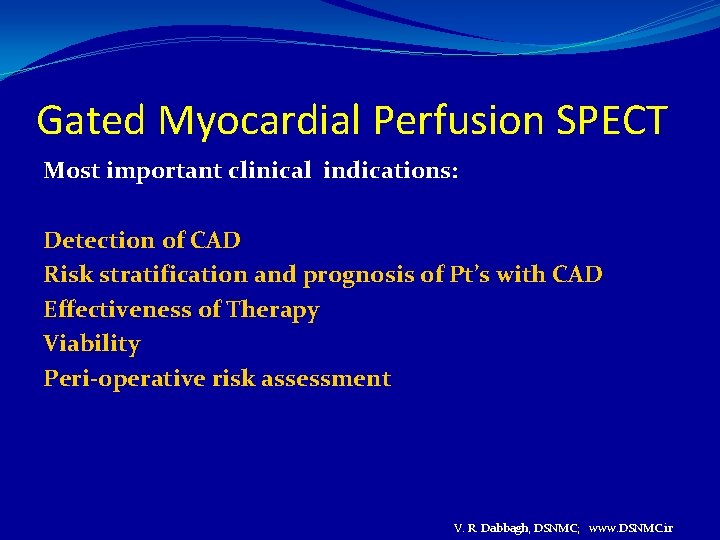 Gated Myocardial Perfusion SPECT

Most important clinical indications:

Detection of CAD
Risk stratification and prognosis of Pt's with CAD
Effectiveness of Therapy
Viability
Peri-operative risk assessment

V. R. Dabbagh, DSNMC; www.DSNMC.ir